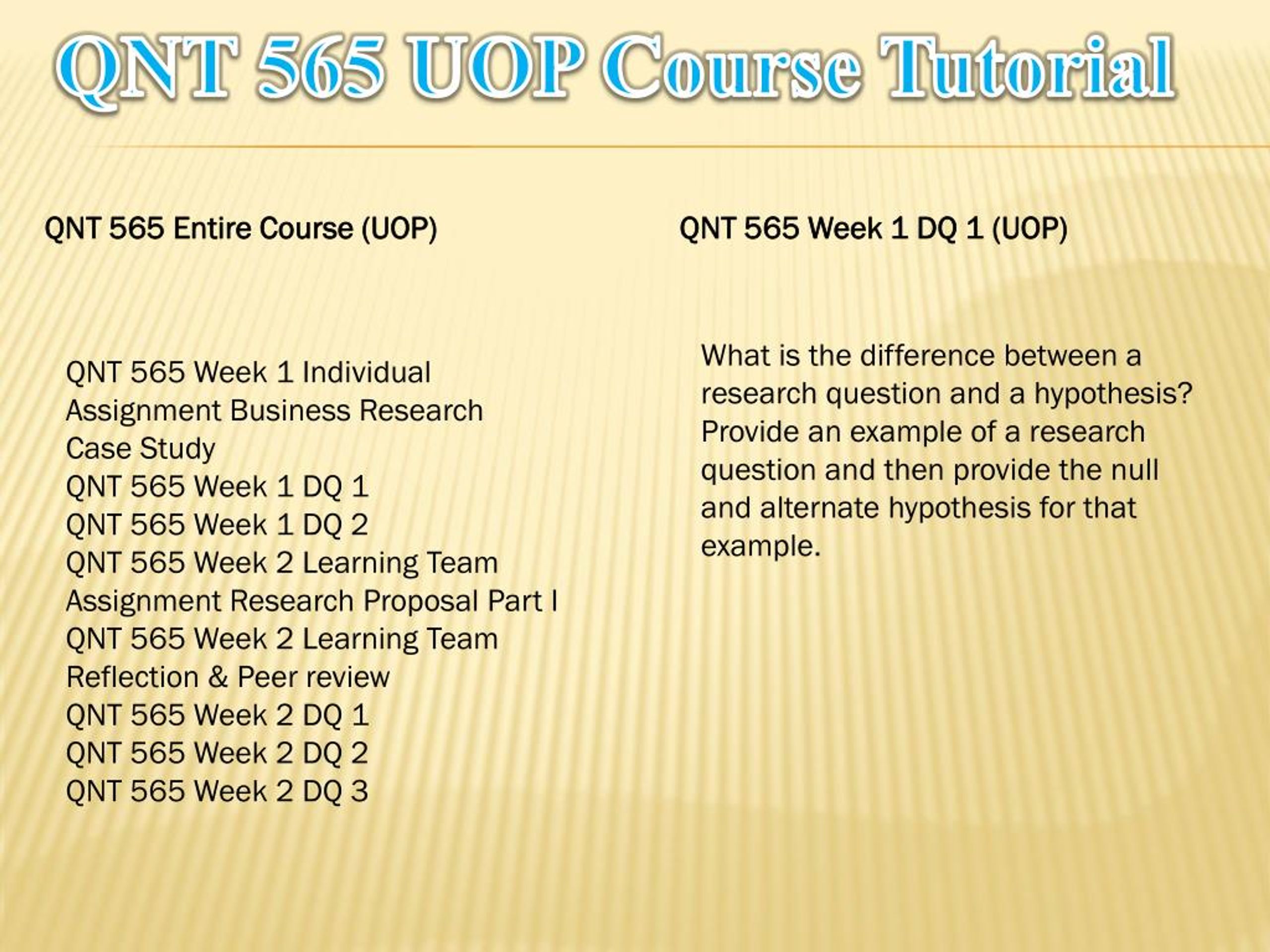 QNT 565 UOP Course Tutorial

QNT 565 Entire Course (UOP)

QNT 565 Week 1 Individual Assignment Business Research Case Study
QNT 565 Week 1 DQ 1
QNT 565 Week 1 DQ 2
QNT 565 Week 2 Learning Team Assignment Research Proposal Part I
QNT 565 Week 2 Learning Team Reflection & Peer review
QNT 565 Week 2 DQ 1
QNT 565 Week 2 DQ 2
QNT 565 Week 2 DQ 3

QNT 565 Week 1 DQ 1 (UOP)

What is the difference between a research question and a hypothesis? Provide an example of a research question and then provide the null and alternate hypothesis for that example.